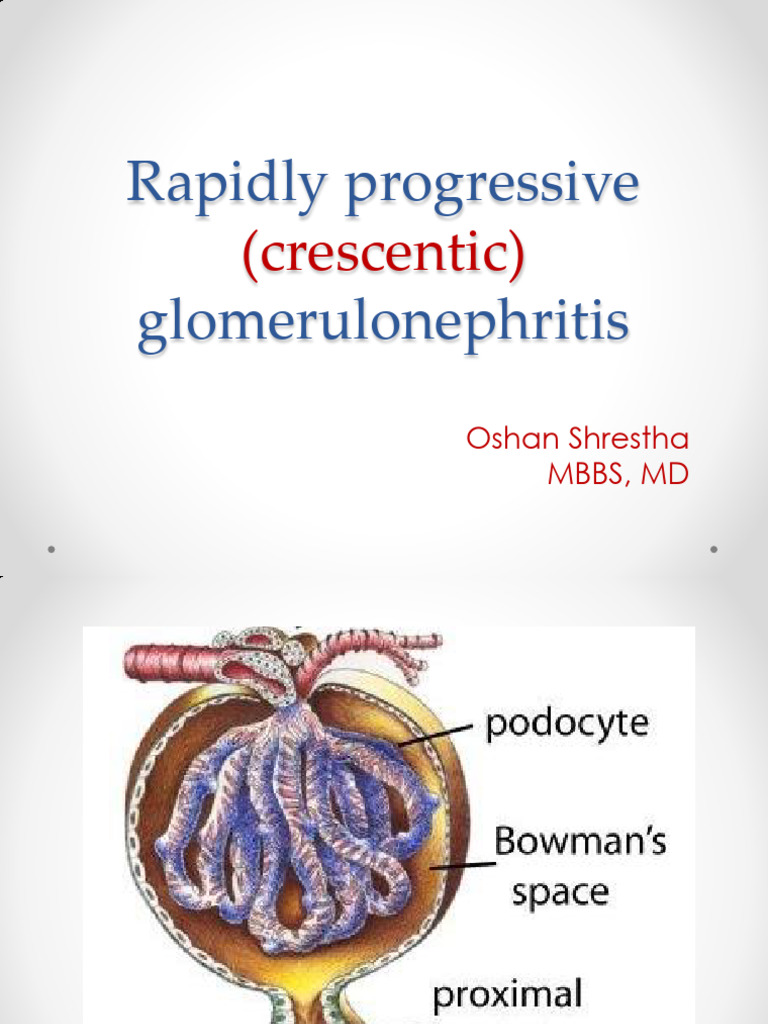 Rapidly progressive (crescentic) glomerulonephritis

Oshan Shrestha
MBBS, MD

podocyte

Bowman's space

proximal